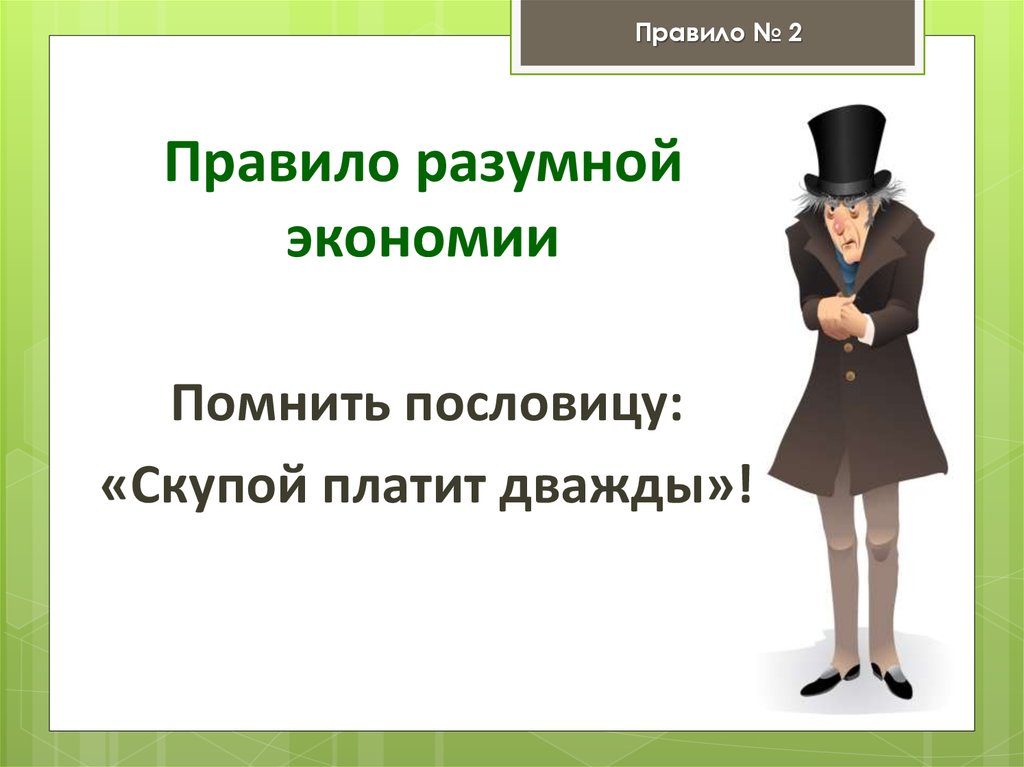 Правило № 2

Правило разумной экономии

Помнить пословицу:

«Скупой платит дважды»!